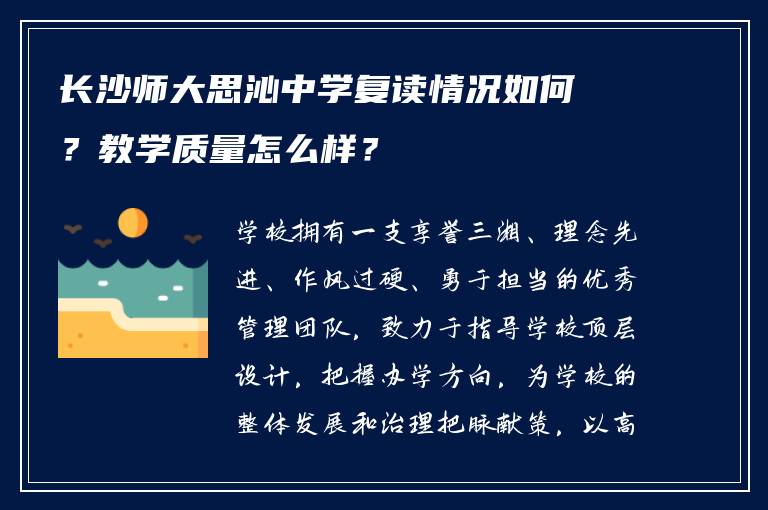 长沙师大思沁中学复读情况如何？教学质量怎么样？

学校拥有一支享誉三湘、理念先进、作风过硬、勇于担当的优秀管理团队，致力于指导学校顶层设计，把握办学方向，为学校的整体发展和治理把脉献策，以高